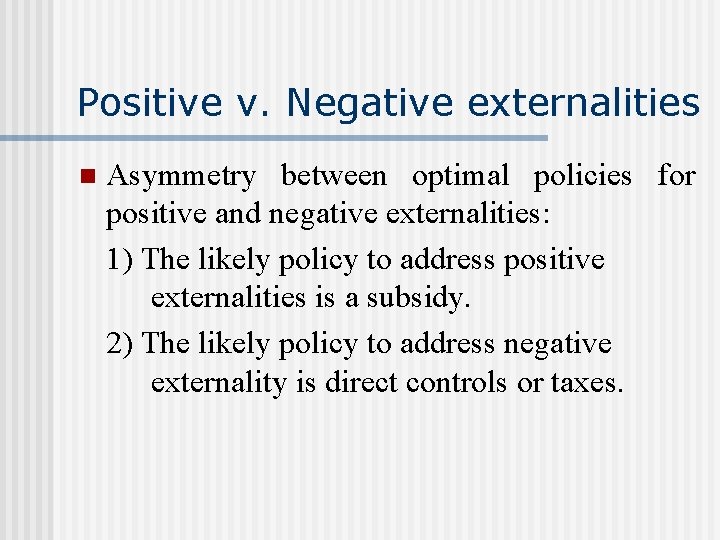 Positive v. Negative externalities

Asymmetry between optimal policies for positive and negative externalities:

1) The likely policy to address positive externalities is a subsidy.

2) The likely policy to address negative externality is direct controls or taxes.